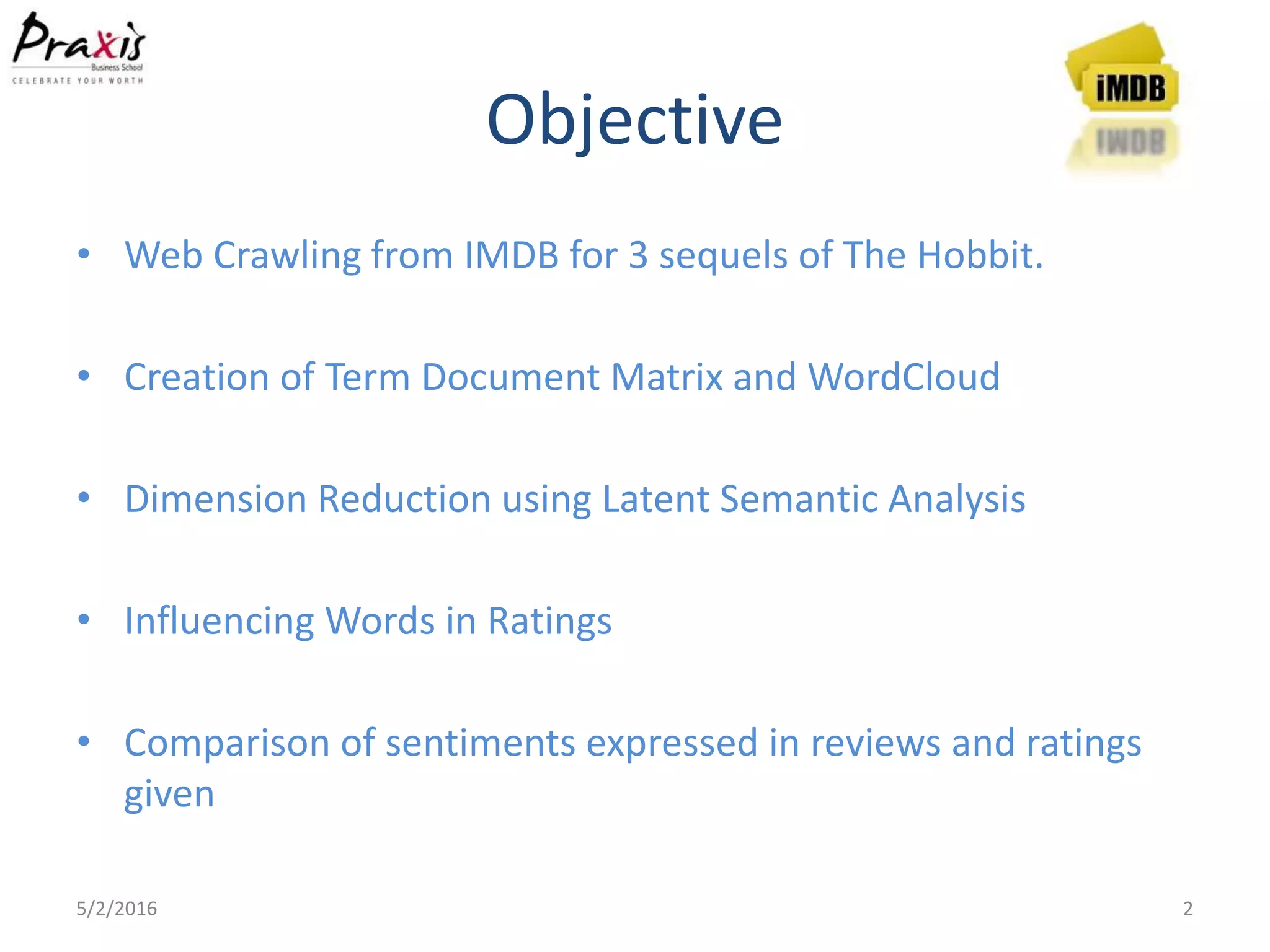 Praxis
Business School
CELEBRATE YOUR WORTH

iMDB

Objective

• Web Crawling from IMDB for 3 sequels of The Hobbit.

• Creation of Term Document Matrix and WordCloud

• Dimension Reduction using Latent Semantic Analysis

• Influencing Words in Ratings

• Comparison of sentiments expressed in reviews and ratings given

5/2/2016

2